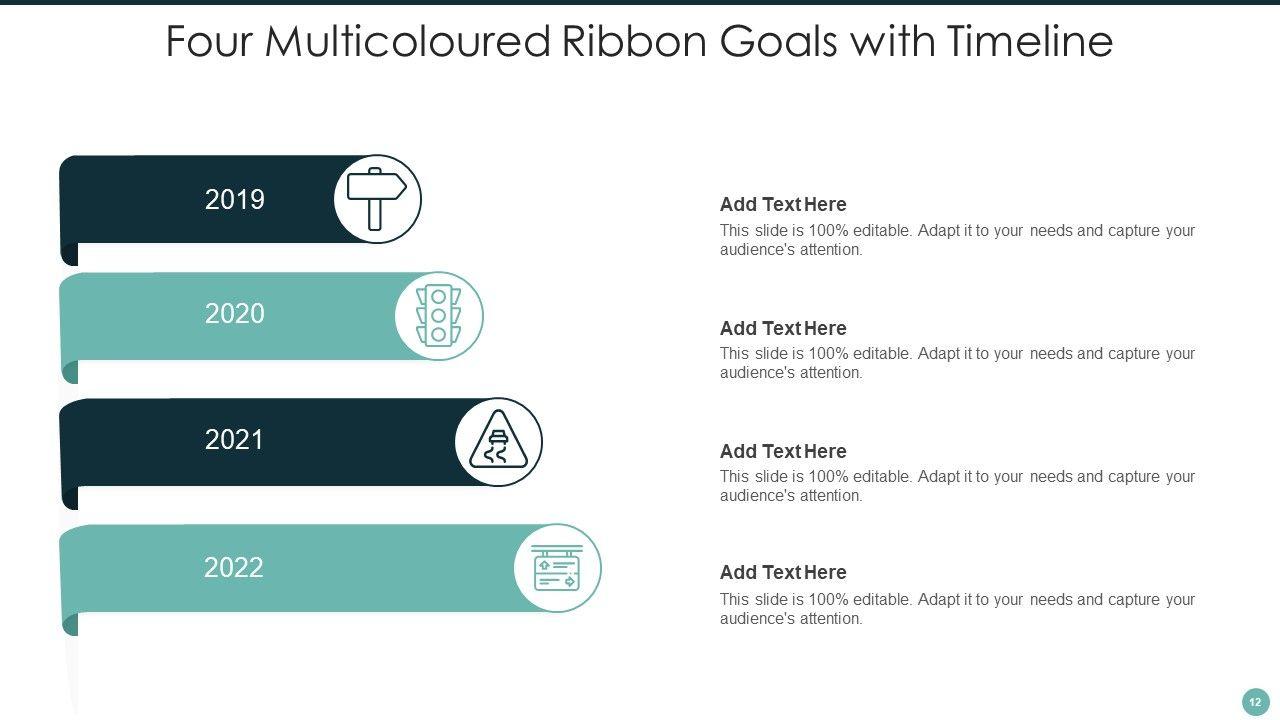 Four Multicoloured Ribbon Goals with Timeline

2019

2020

2021

2022

Add Text Here
This slide is 100% editable. Adapt it to your needs and capture your audience's attention.

Add Text Here
This slide is 100% editable. Adapt it to your needs and capture your audience's attention.

Add Text Here
This slide is 100% editable. Adapt it to your needs and capture your audience's attention.

Add Text Here
This slide is 100% editable. Adapt it to your needs and capture your audience's attention.

12